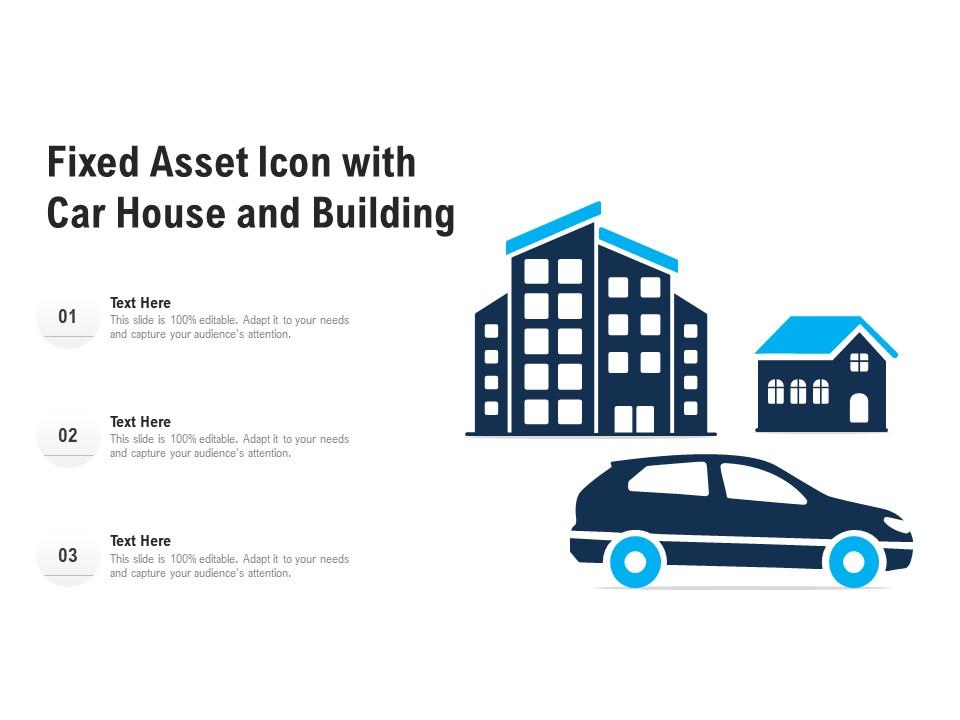 Fixed Asset Icon with Car House and Building

01

Text Here

This slide is 100% editable. Adapt it to your needs and capture your audience's attention.

02

Text Here

This slide is 100% editable. Adapt it to your needs and capture your audience's attention.

03

Text Here

This slide is 100% editable. Adapt it to your needs and capture your audience's attention.